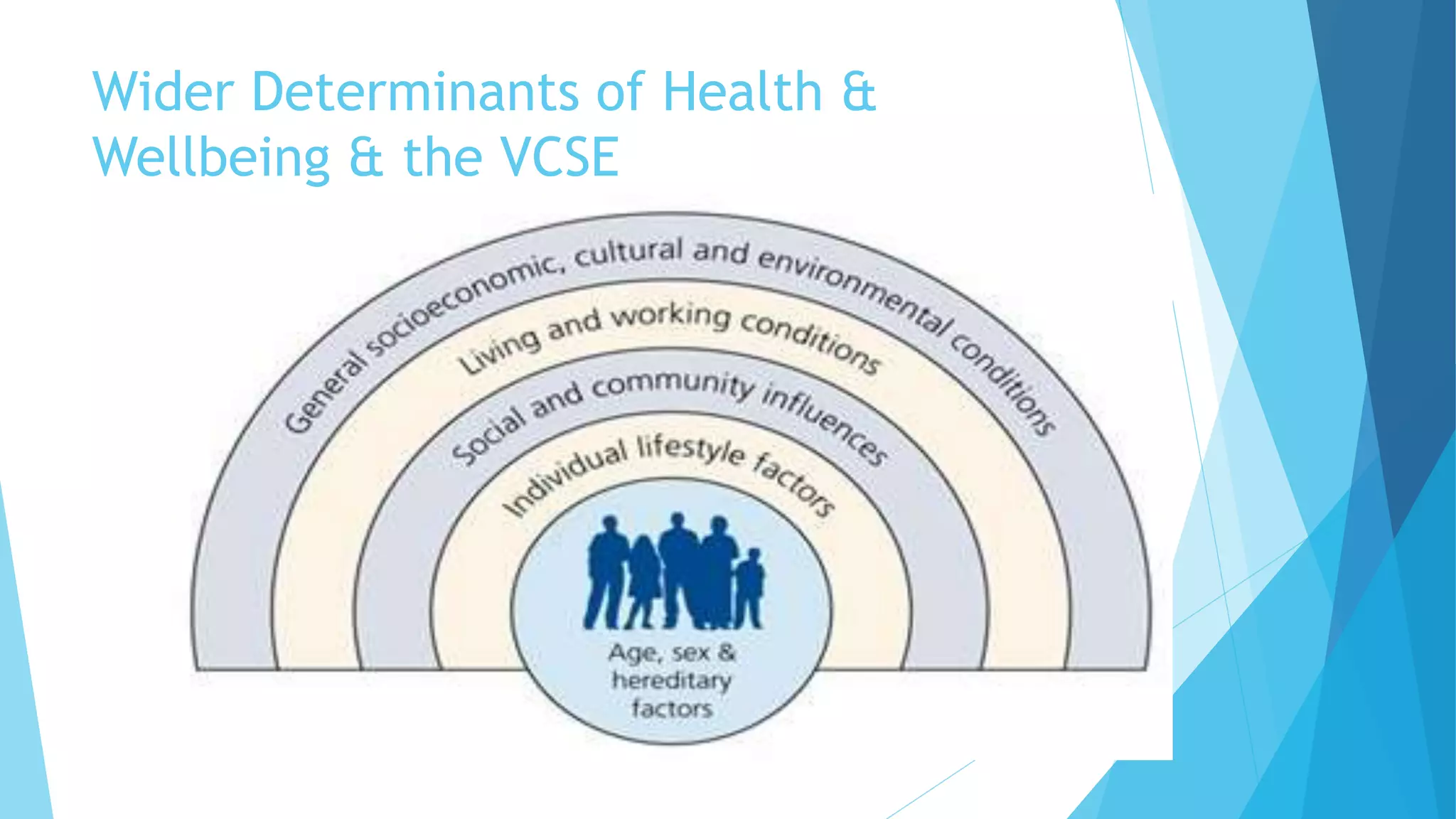 Wider Determinants of Health & Wellbeing & the VCSE

General socioeconomic, cultural and environmental conditions

Living and working conditions

Social and community influences

Individual lifestyle factors

Age, sex & hereditary factors